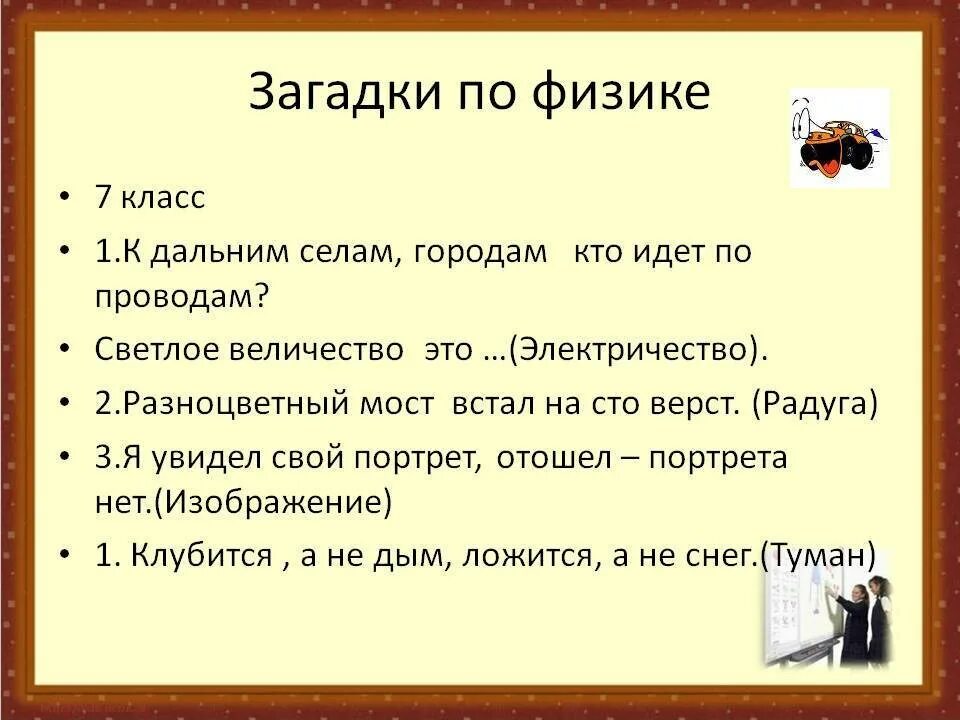 Загадки по физике

• 7 класс
• 1.К дальним селам, городам кто идет по проводам?
• Светлое величество это …(Электричество).
• 2.Разноцветный мост встал на сто верст. (Радуга)
• 3.Я увидел свой портрет, отошел – портрета нет.(Изображение)
• 1. Клубится , а не дым, ложится, а не снег.(Туман)